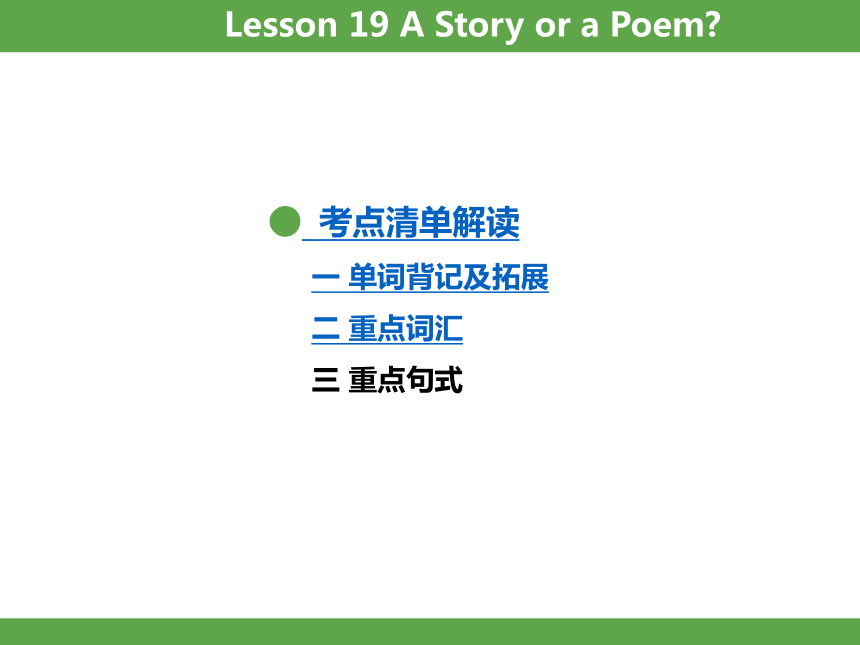 Lesson 19 A Story or a Poem?

考点清单解读

一 单词背记及拓展

二 重点词汇

三 重点句式